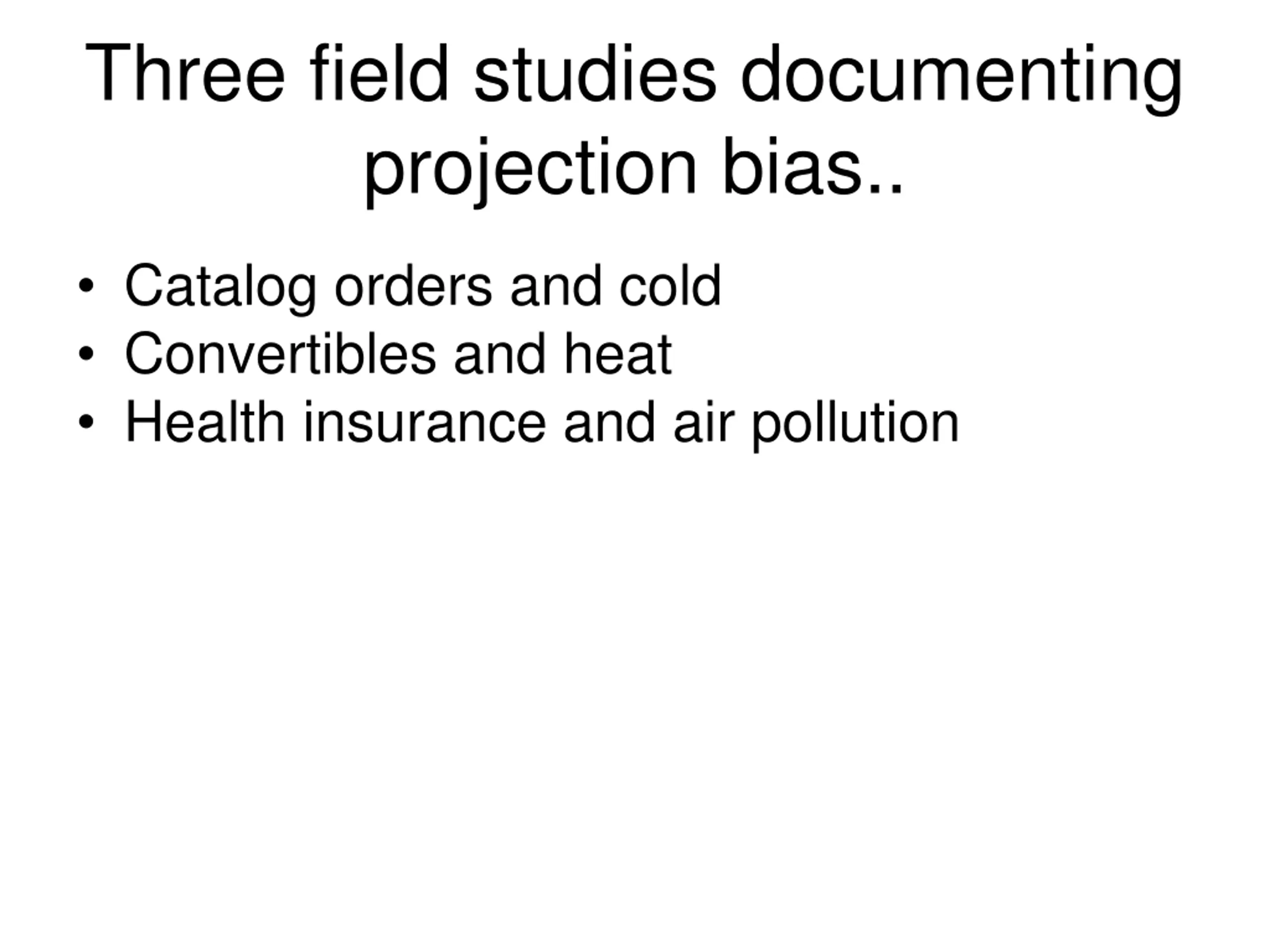 Three field studies documenting projection bias..

• Catalog orders and cold
• Convertibles and heat
• Health insurance and air pollution